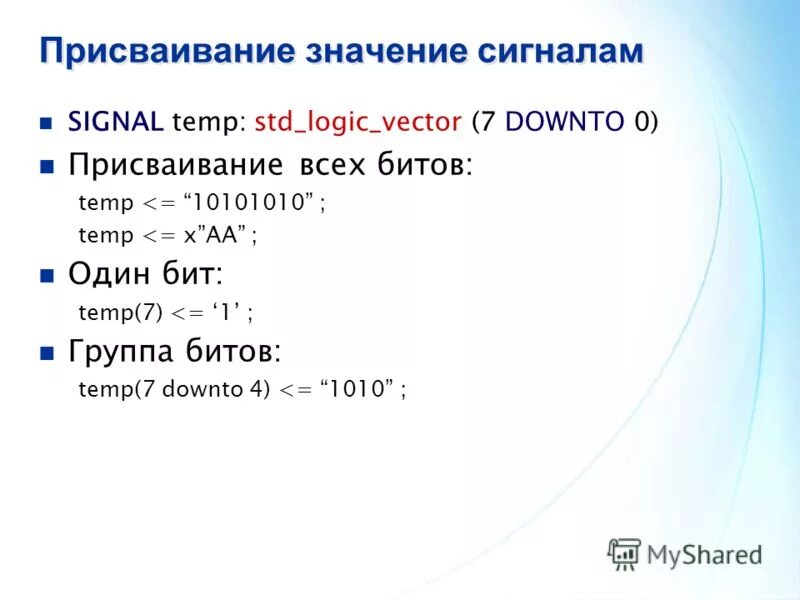 Присваивание значение сигналам

SIGNAL temp: std_logic_vector (7 DOWNTO 0)

Присваивание всех битов:
temp <= “10101010” ;
temp <= x”AA” ;

Один бит:
temp(7) <= ‘1’ ;

Группа битов:
temp(7 downto 4) <= “1010” ;

MyShared